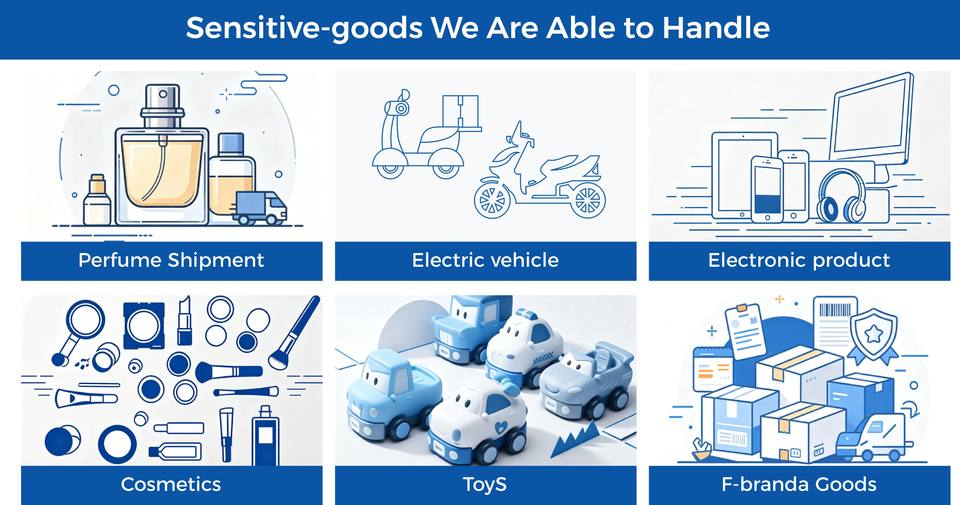 Sensitive-goods We Are Able to Handle

Perfume Shipment

Electric vehicle

Electronic product

Cosmetics

ToyS

F-branda Goods